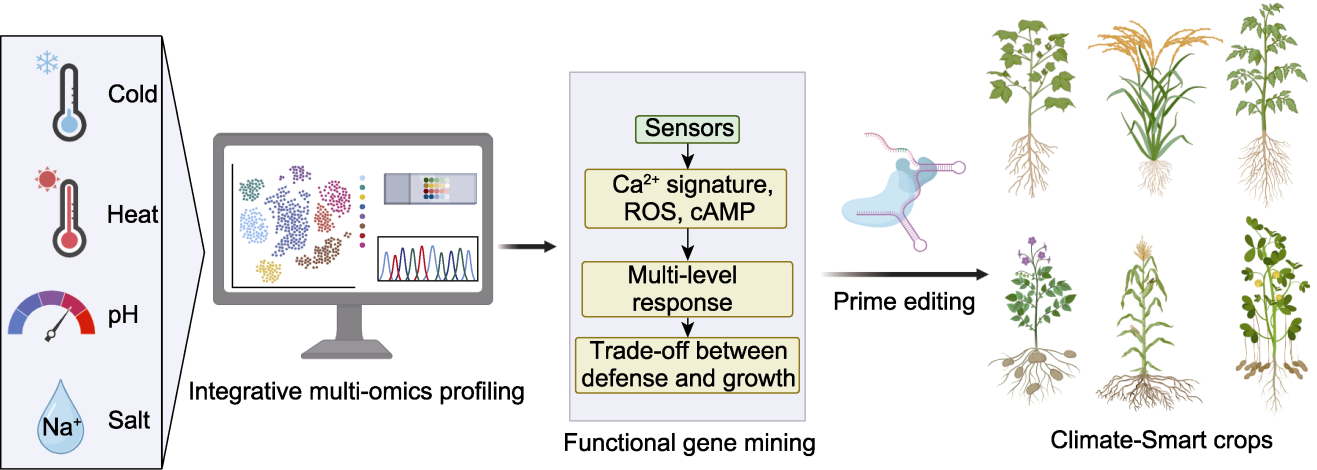 Cold

Heat

pH

$Na^+$

Salt

Integrative multi-omics profiling

Sensors

$Ca^{2+}$ signature, ROS, cAMP

Multi-level response

Trade-off between defense and growth

Functional gene mining

Prime editing

Climate-Smart crops